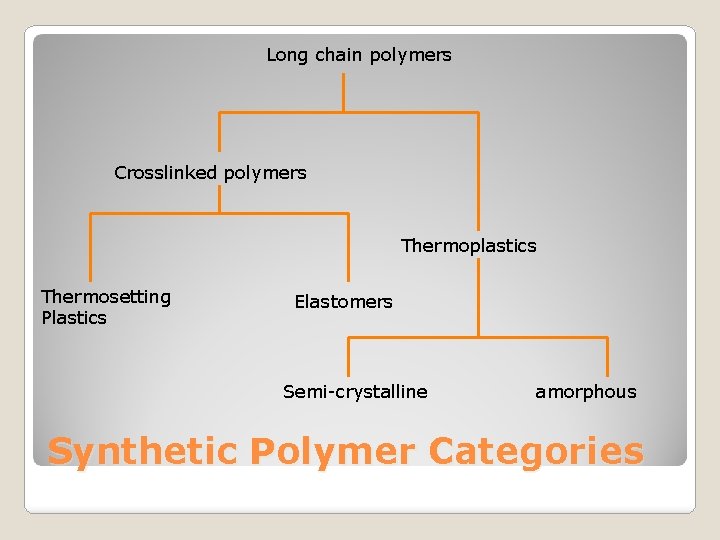 Long chain polymers

Crosslinked polymers

Thermoplastics

Thermosetting Plastics

Elastomers

Semi-crystalline

amorphous

Synthetic Polymer Categories